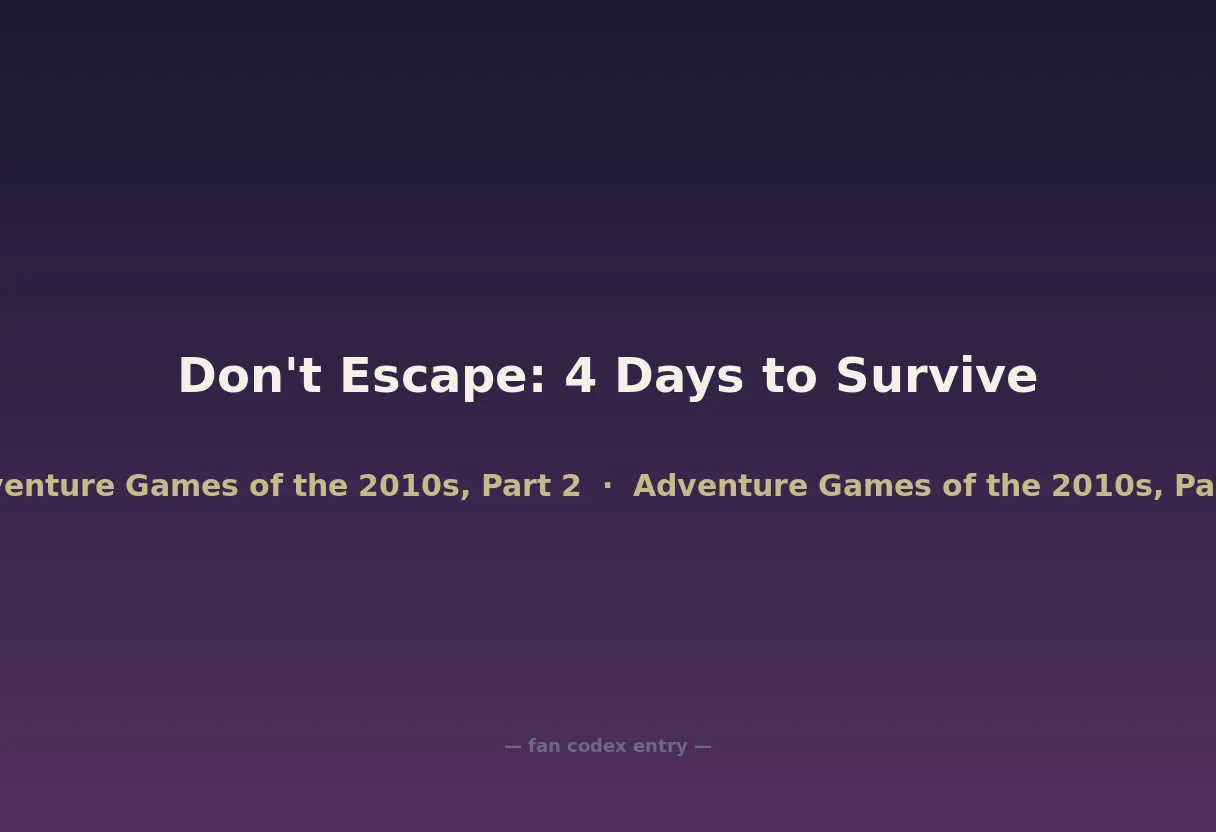 Don't Escape: 4 Days to Survive

venture Games of the 2010s, Part 2 · Adventure Games of the 2010s, Pa

— fan codex entry —